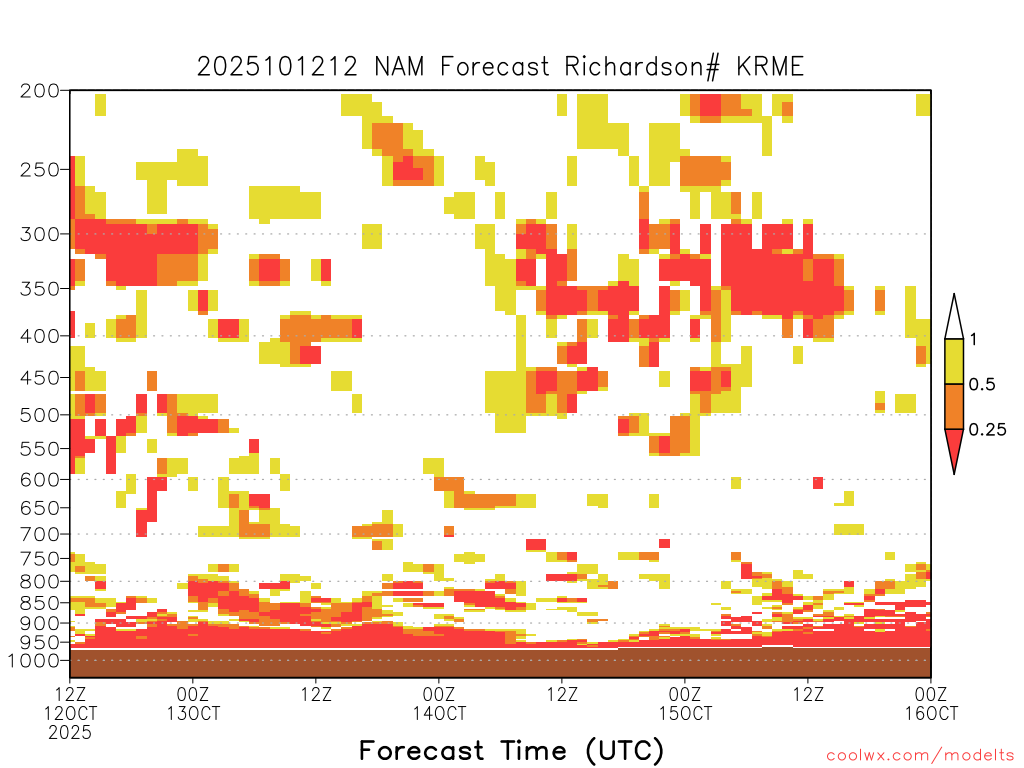 2025101212 NAM Forecast Richardson# KRME

200
250
300
350
400
450
500
550
600
650
700
750
800
850
900
950
1000

1
0.5
0.25

12Z 12OCT 2025
00Z 13OCT
12Z
00Z 14OCT
12Z
00Z 15OCT
12Z
00Z 16OCT

Forecast Time (UTC)

coolwx.com/modelts